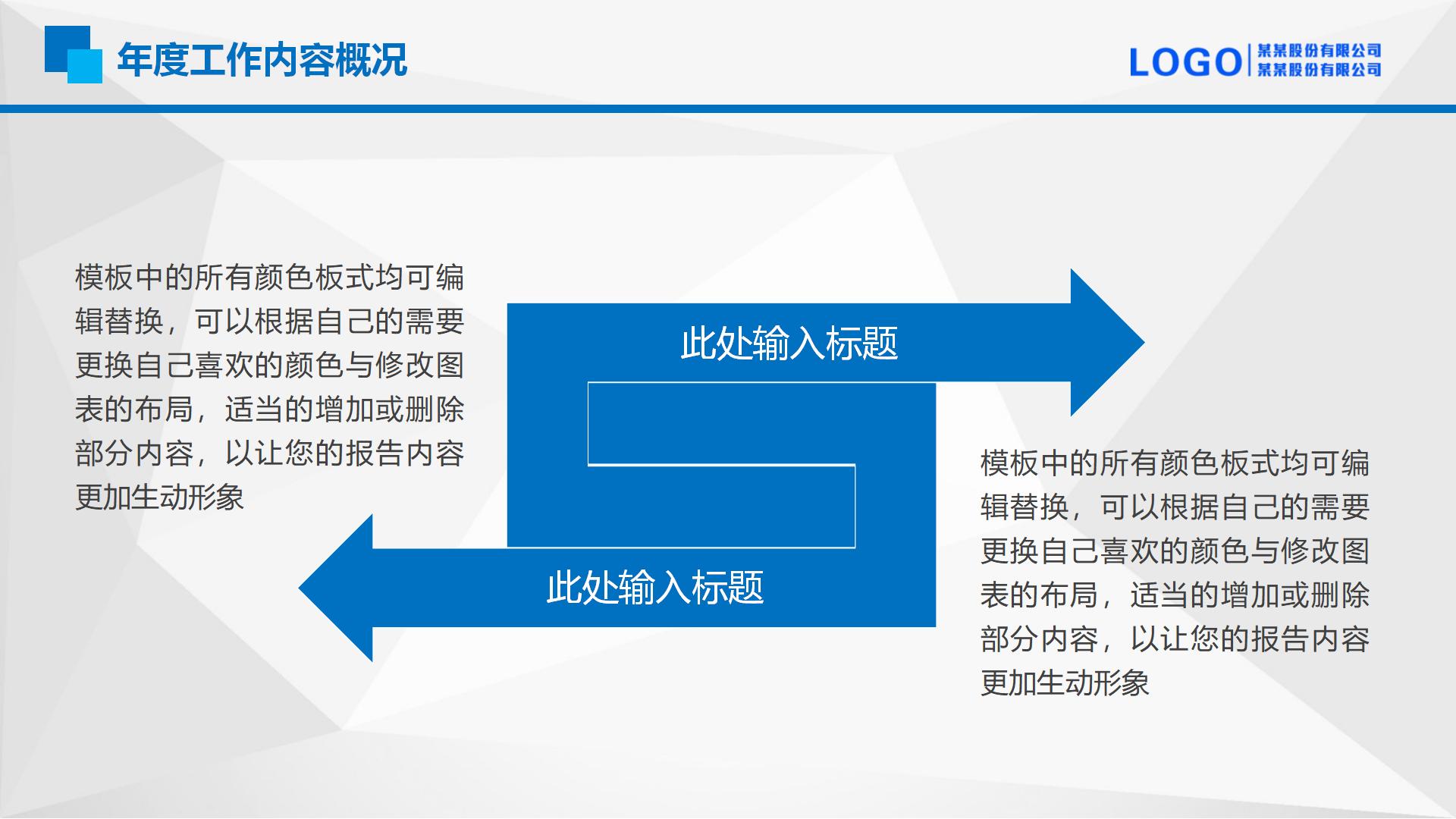 年度工作内容概况

LOGO 某某股份有限公司 某某股份有限公司

模板中的所有颜色板式均可编辑替换，可以根据自己的需要更换自己喜欢的颜色与修改图表的布局，适当的增加或删除部分内容，以让您的报告内容更加生动形象

此处输入标题

此处输入标题

模板中的所有颜色板式均可编辑替换，可以根据自己的需要更换自己喜欢的颜色与修改图表的布局，适当的增加或删除部分内容，以让您的报告内容更加生动形象